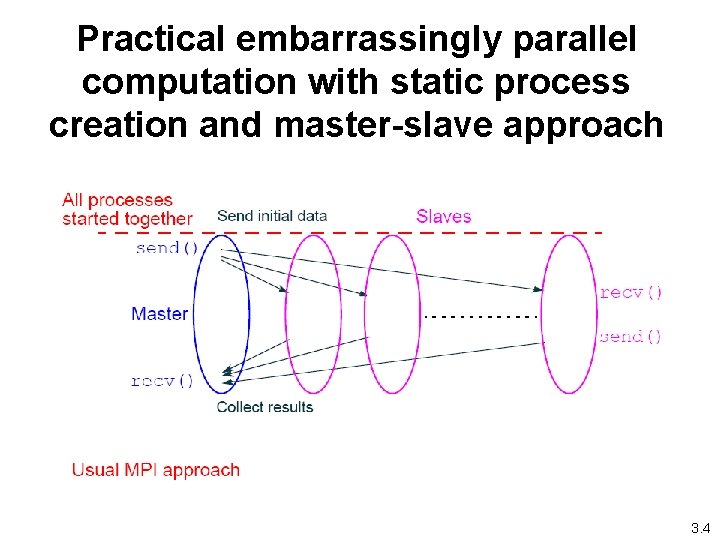 Practical embarrassingly parallel computation with static process creation and master-slave approach

All processes started together

Send initial data

Slaves

send()

Master

recv()

recv()

send()

Collect results

Usual MPI approach

3.4